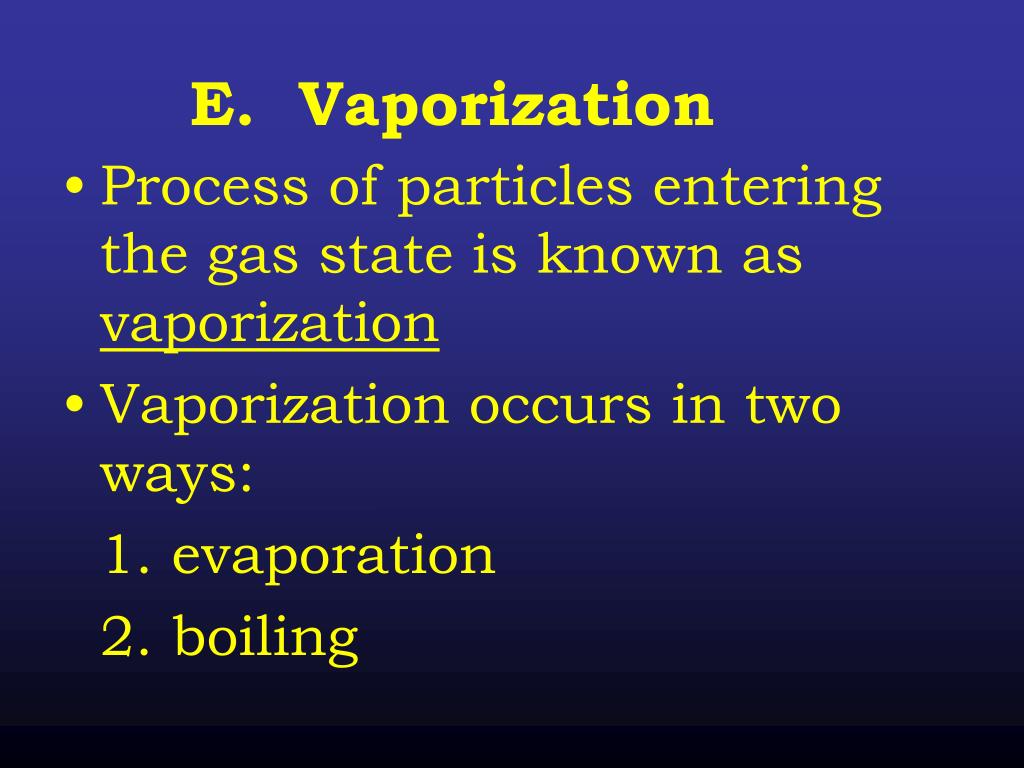 E. Vaporization

• Process of particles entering the gas state is known as vaporization

• Vaporization occurs in two ways:

1. evaporation

2. boiling